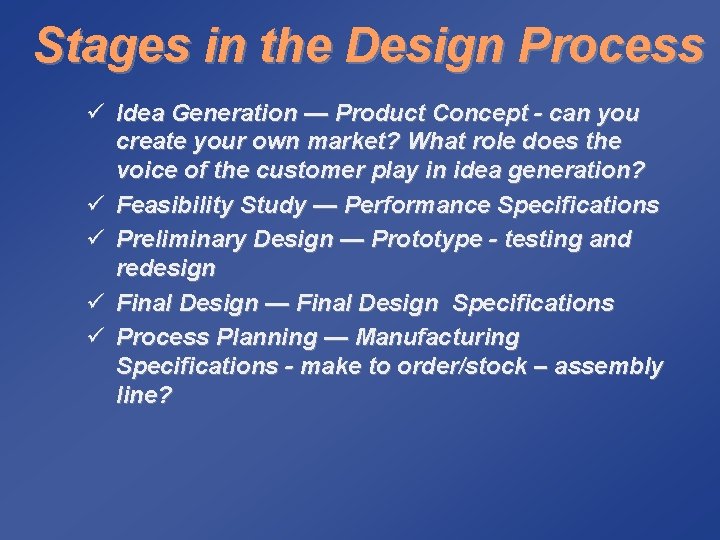 Stages in the Design Process

✓ Idea Generation — Product Concept - can you create your own market? What role does the voice of the customer play in idea generation?
✓ Feasibility Study — Performance Specifications
✓ Preliminary Design — Prototype - testing and redesign
✓ Final Design — Final Design Specifications
✓ Process Planning — Manufacturing Specifications - make to order/stock – assembly line?